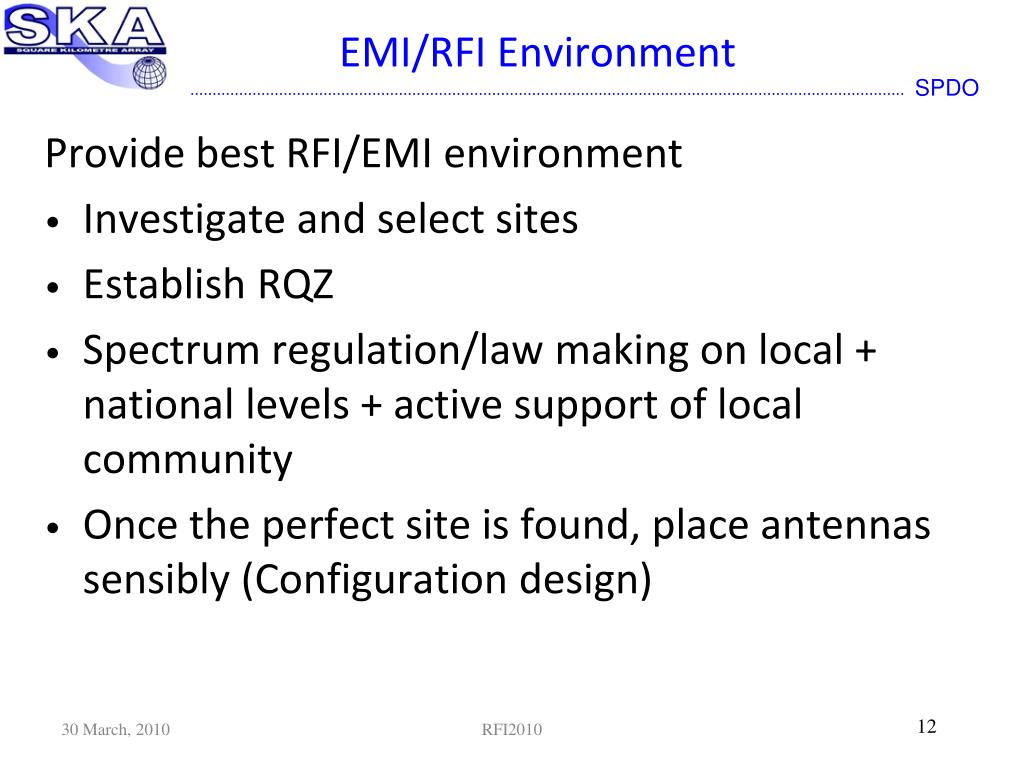 SKA
SQUARE KILOMETRE ARRAY

EMI/RFI Environment

SPDO

Provide best RFI/EMI environment
• Investigate and select sites
• Establish RQZ
• Spectrum regulation/law making on local + national levels + active support of local community
• Once the perfect site is found, place antennas sensibly (Configuration design)

30 March, 2010
RFI2010
12